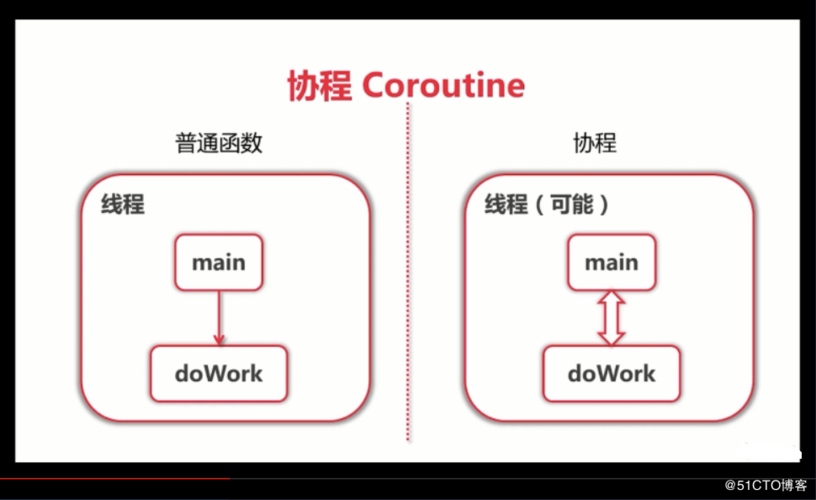 协程 Coroutine

普通函数

线程

main

doWork

协程

线程（可能）

main

doWork

@51CTO博客